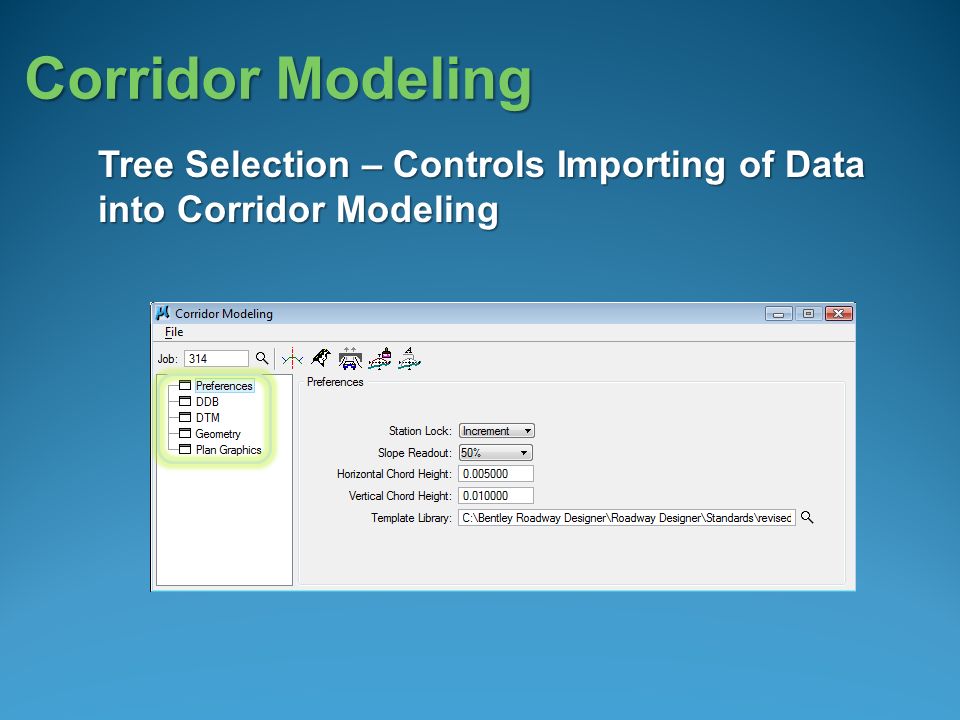 Corridor Modeling

Tree Selection – Controls Importing of Data into Corridor Modeling

Corridor Modeling

File

Job: 314

Preferences
DDB
DTM
Geometry
Plan Graphics

Preferences

Station Lock: Increment

Slope Readout: 50%

Horizontal Chord Height: 0.005000

Vertical Chord Height: 0.010000

Template Library: C:\Bentley Roadway Designer\Roadway Designer\Standards\revisec